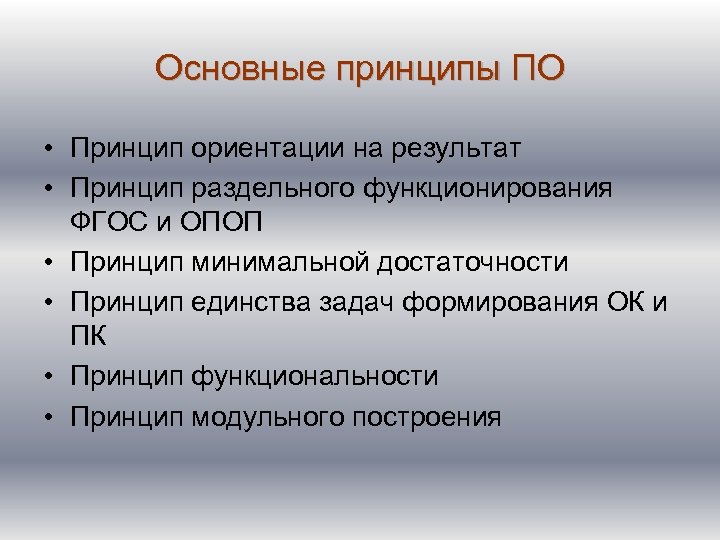 Основные принципы ПО

• Принцип ориентации на результат
• Принцип раздельного функционирования ФГОС и ОПОП
• Принцип минимальной достаточности
• Принцип единства задач формирования ОК и ПК
• Принцип функциональности
• Принцип модульного построения